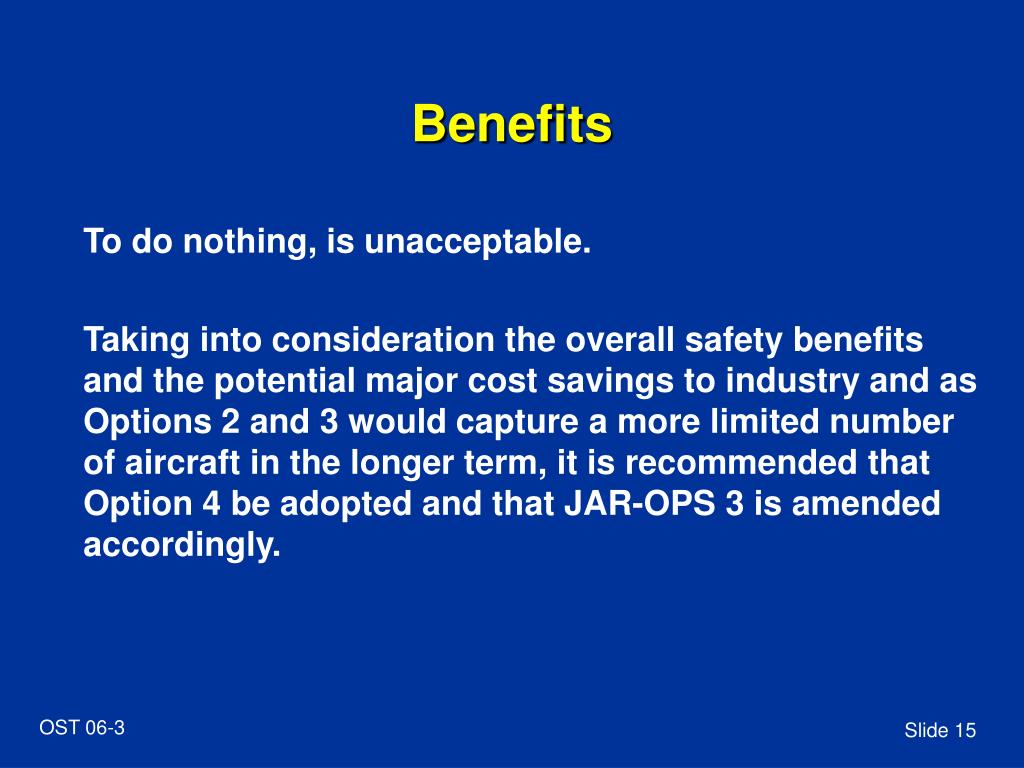 Benefits

To do nothing, is unacceptable.

Taking into consideration the overall safety benefits and the potential major cost savings to industry and as Options 2 and 3 would capture a more limited number of aircraft in the longer term, it is recommended that Option 4 be adopted and that JAR-OPS 3 is amended accordingly.

OST 06-3

Slide 15